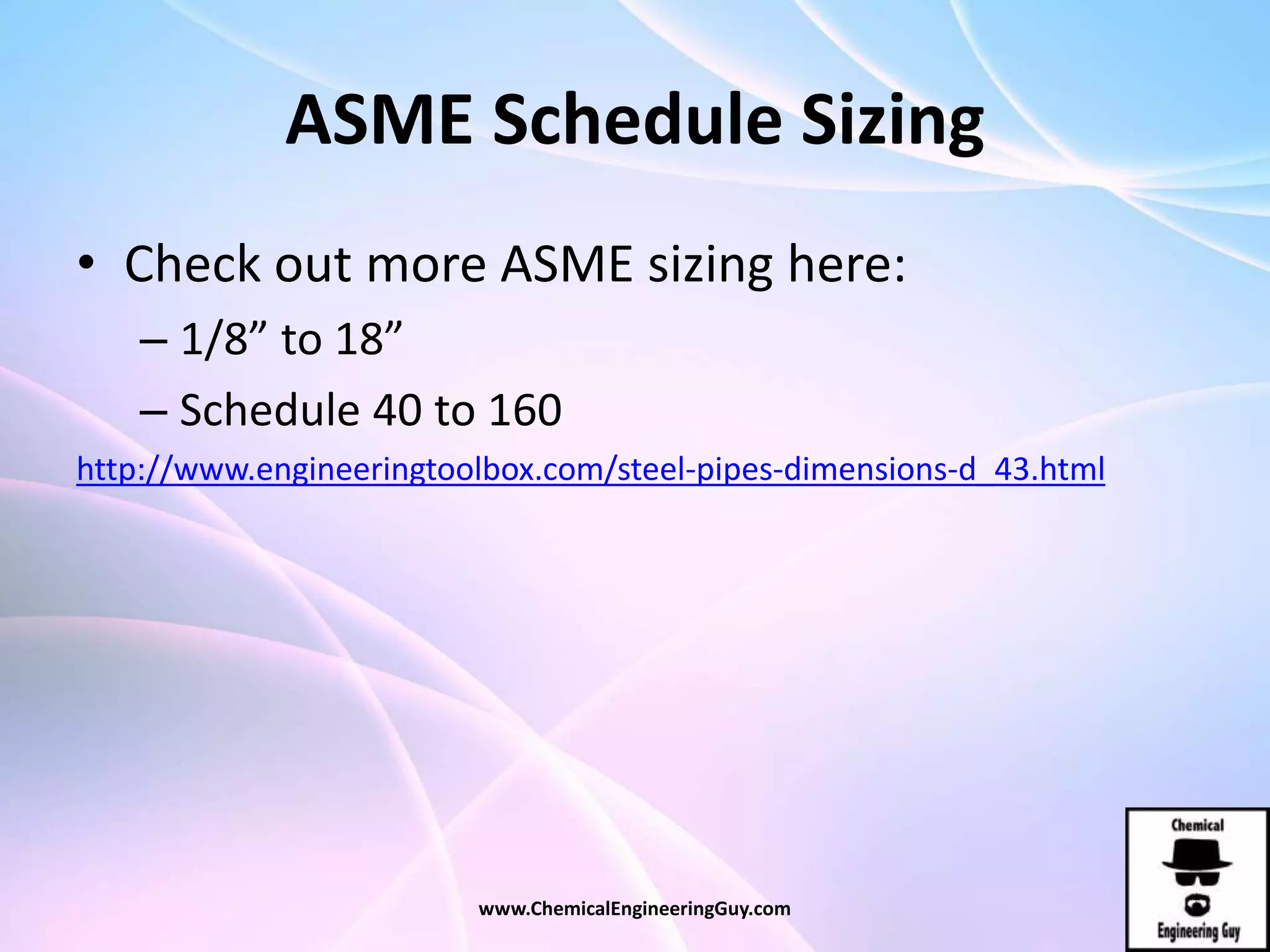 ASME Schedule Sizing

• Check out more ASME sizing here:
– 1/8” to 18”
– Schedule 40 to 160

http://www.engineeringtoolbox.com/steel-pipes-dimensions-d_43.html

www.ChemicalEngineeringGuy.com

Chemical
Engineering Guy